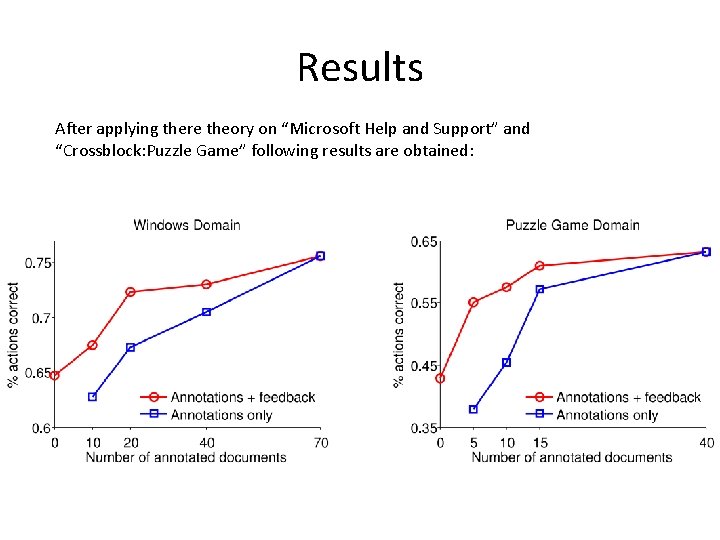 Results

After applying there theory on “Microsoft Help and Support” and “Crossblock:Puzzle Game” following results are obtained:

Windows Domain

% actions correct

0.75
0.7
0.65
0.6

0 10 20 40 70
Number of annotated documents

Annotations + feedback
Annotations only

Puzzle Game Domain

% actions correct

0.65
0.55
0.45
0.35

0 5 10 15 40
Number of annotated documents

Annotations + feedback
Annotations only